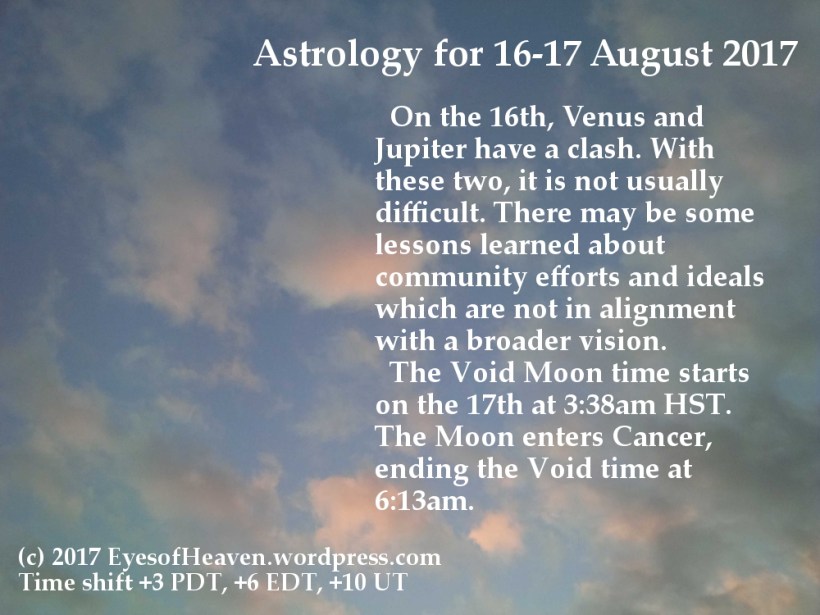 Astrology for 16-17 August 2017

On the 16th, Venus and Jupiter have a clash. With these two, it is not usually difficult. There may be some lessons learned about community efforts and ideals which are not in alignment with a broader vision.

The Void Moon time starts on the 17th at 3:38am HST. The Moon enters Cancer, ending the Void time at 6:13am.

(c) 2017 EyesofHeaven.wordpress.com
Time shift +3 PDT, +6 EDT, +10 UT